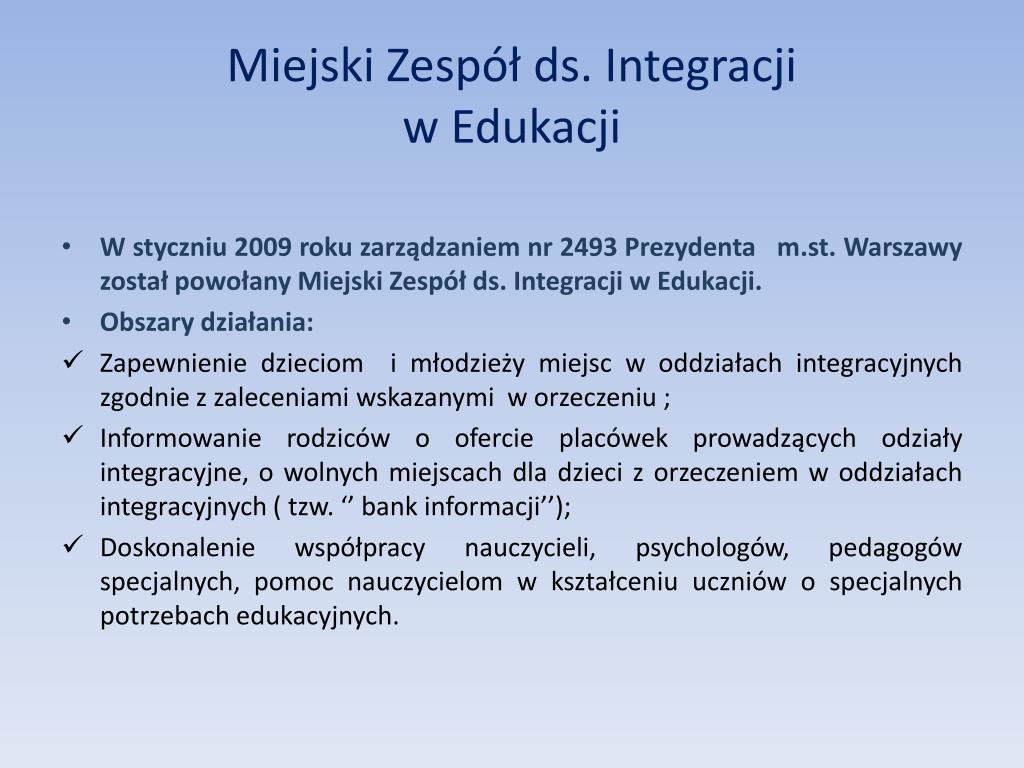 Miejski Zespół ds. Integracji
w Edukacji

• W styczniu 2009 roku zarządzaniem nr 2493 Prezydenta m.st. Warszawy został powołany Miejski Zespół ds. Integracji w Edukacji.
• Obszary działania:
✓ Zapewnienie dzieciom i młodzieży miejsc w oddziałach integracyjnych zgodnie z zaleceniami wskazanymi w orzeczeniu ;
✓ Informowanie rodziców o ofercie placówek prowadzących odziały integracyjne, o wolnych miejscach dla dzieci z orzeczeniem w oddziałach integracyjnych ( tzw. ‘’ bank informacji’’);
✓ Doskonalenie współpracy nauczycieli, psychologów, pedagogów specjalnych, pomoc nauczycielom w kształceniu uczniów o specjalnych potrzebach edukacyjnych.